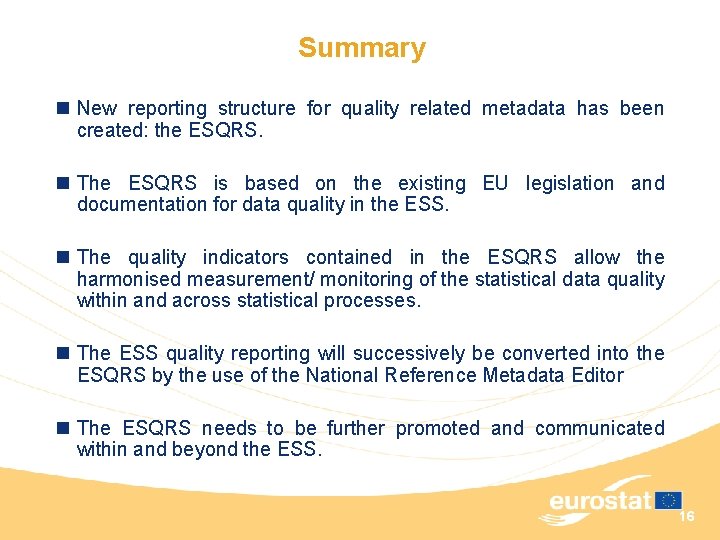 Summary

New reporting structure for quality related metadata has been created: the ESQRS.

The ESQRS is based on the existing EU legislation and documentation for data quality in the ESS.

The quality indicators contained in the ESQRS allow the harmonised measurement/ monitoring of the statistical data quality within and across statistical processes.

The ESS quality reporting will successively be converted into the ESQRS by the use of the National Reference Metadata Editor

The ESQRS needs to be further promoted and communicated within and beyond the ESS.

eurostat

16